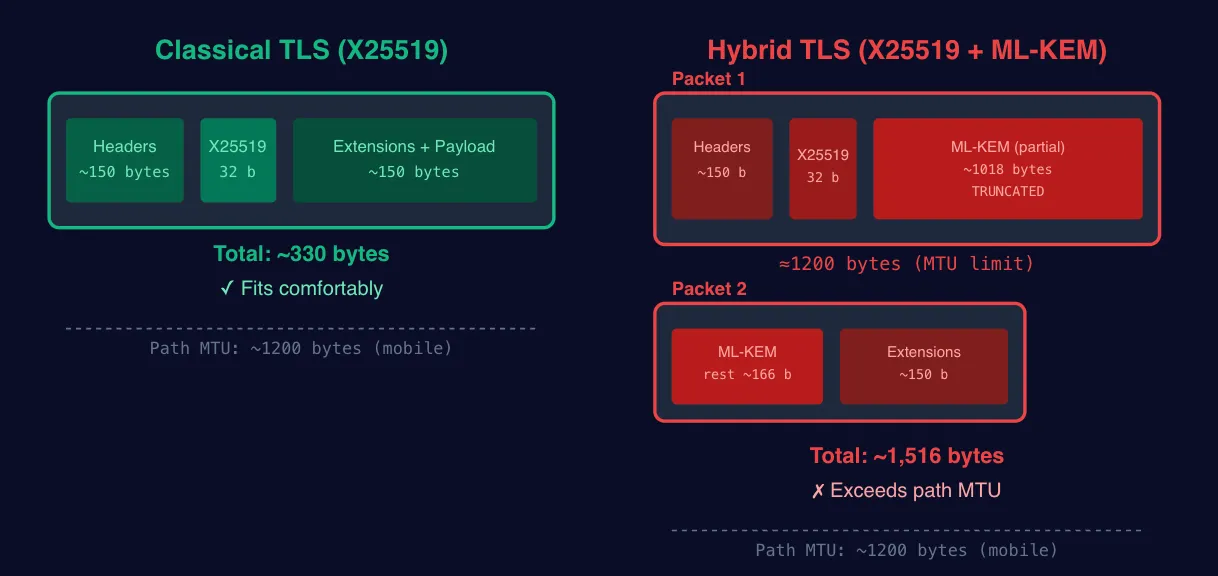 Classical TLS (X25519)

Headers
~150 bytes

X25519
32 b

Extensions + Payload
~150 bytes

Total: ~330 bytes

✓ Fits comfortably

Path MTU: ~1200 bytes (mobile)

Hybrid TLS (X25519 + ML-KEM)

Packet 1

Headers
~150 b

X25519
32 b

ML-KEM (partial)
~1018 bytes
TRUNCATED

≈1200 bytes (MTU limit)

Packet 2

ML-KEM
rest ~166 b

Extensions
~150 b

Total: ~1,516 bytes

✗ Exceeds path MTU

Path MTU: ~1200 bytes (mobile)